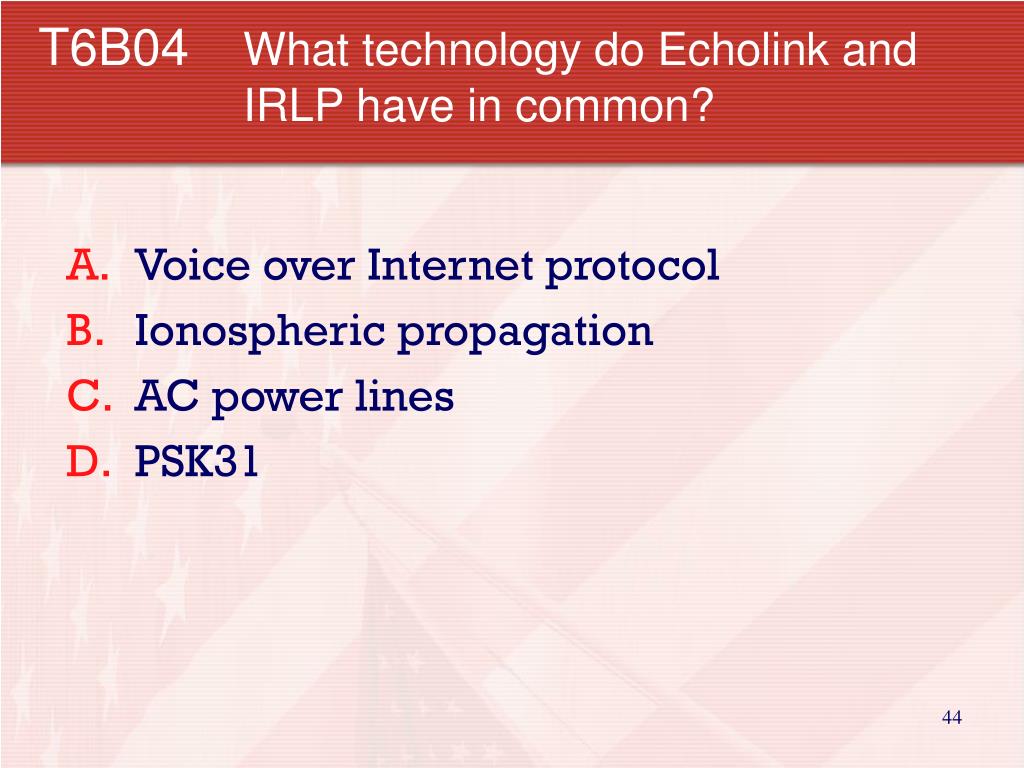 T6B04 What technology do Echolink and IRLP have in common?

A. Voice over Internet protocol
B. Ionospheric propagation
C. AC power lines
D. PSK31

44